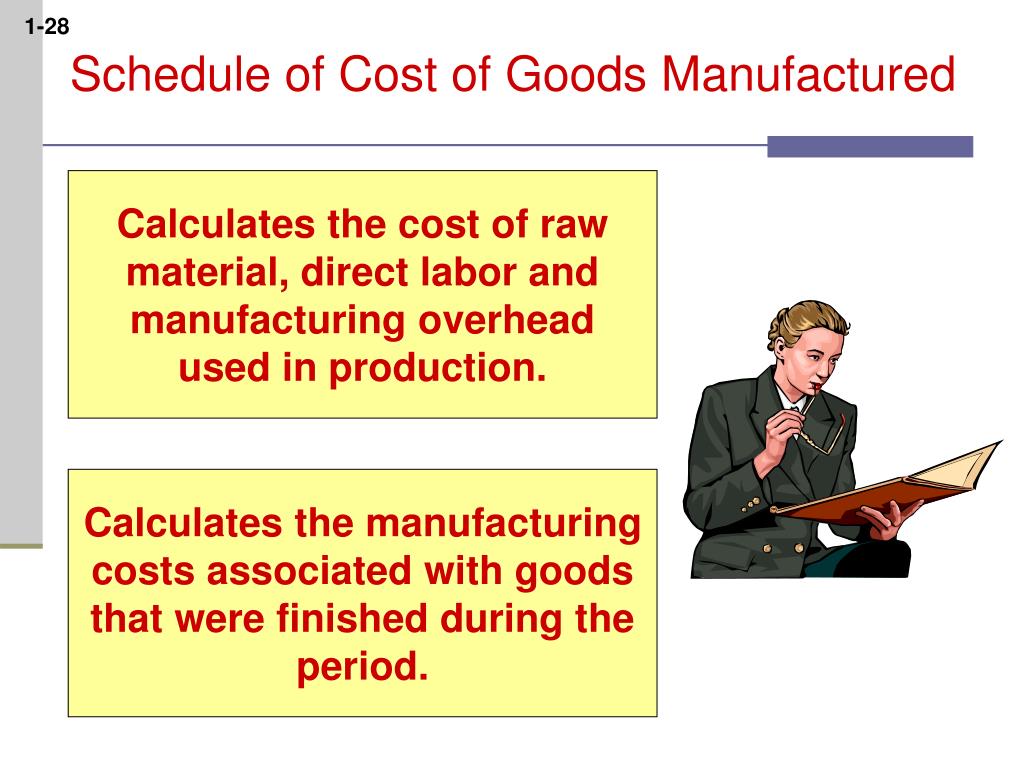 1-28

Schedule of Cost of Goods Manufactured

Calculates the cost of raw material, direct labor and manufacturing overhead used in production.

Calculates the manufacturing costs associated with goods that were finished during the period.